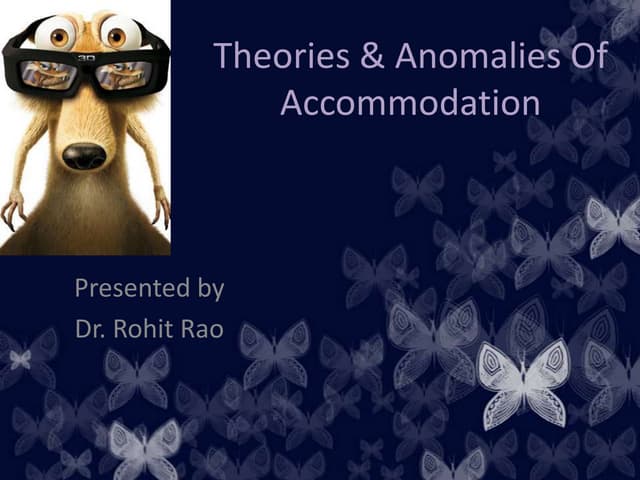 3D

Theories & Anomalies Of Accommodation

Presented by
Dr. Rohit Rao